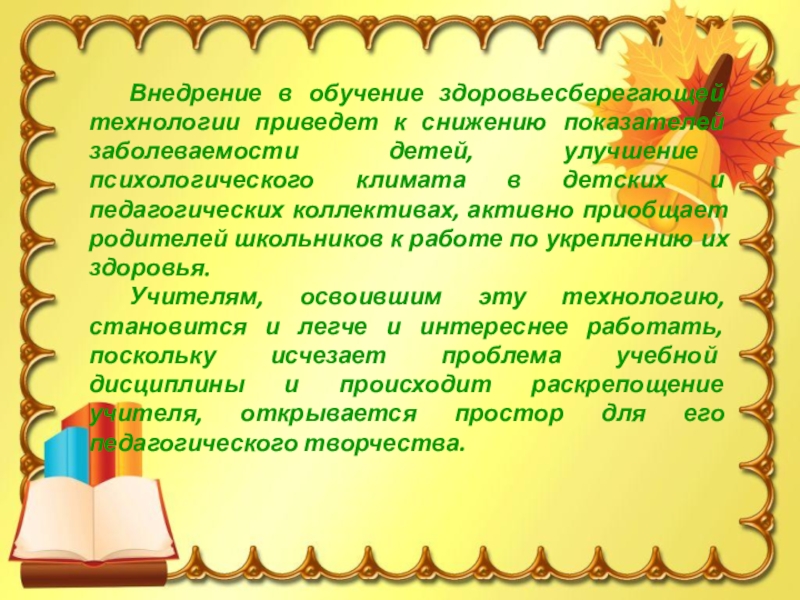 Внедрение в обучение здоровьесберегающей технологии приведет к снижению показателей заболеваемости детей, улучшение психологического климата в детских и педагогических коллективах, активно приобщает родителей школьников к работе по укреплению их здоровья.

Учителям, освоившим эту технологию, становится и легче и интереснее работать, поскольку исчезает проблема учебной дисциплины и происходит раскрепощение учителя, открывается простор для его педагогического творчества.